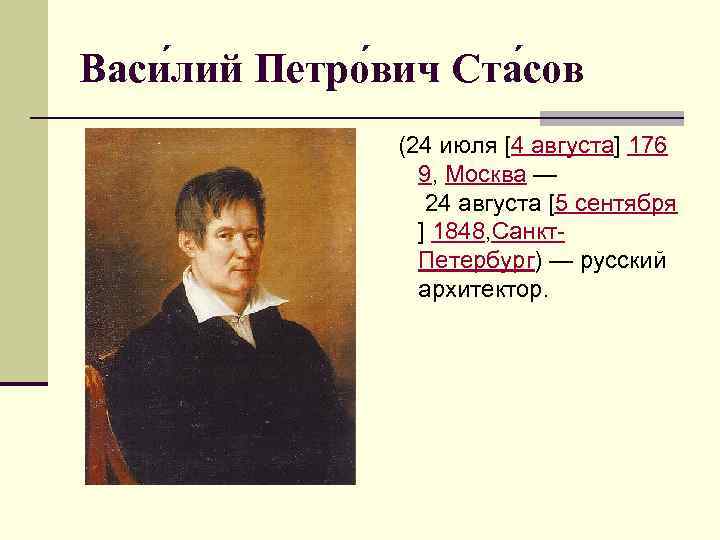 Васи́лий Петро́вич Ста́сов

(24 июля [4 августа] 1769, Москва — 24 августа [5 сентября] 1848,Санкт-Петербург) — русский архитектор.